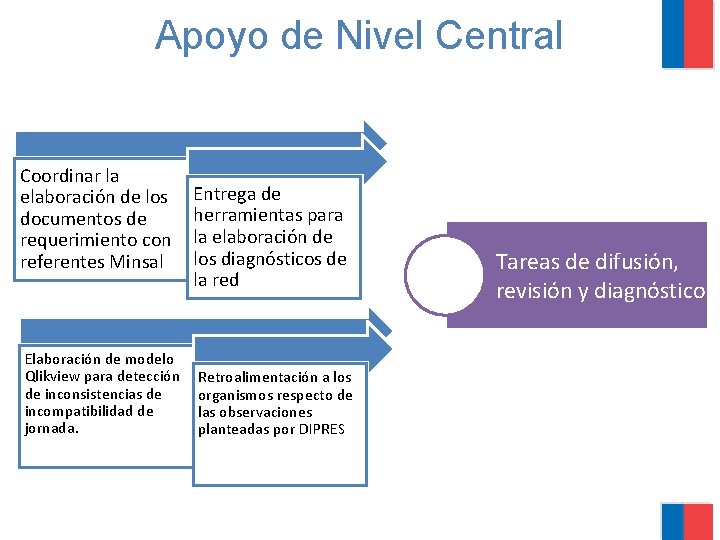 Apoyo de Nivel Central

Coordinar la elaboración de los documentos de requerimiento con referentes Minsal

Entrega de herramientas para la elaboración de los diagnósticos de la red

Tareas de difusión, revisión y diagnóstico

Elaboración de modelo Qlikview para detección de inconsistencias de incompatibilidad de jornada.

Retroalimentación a los organismos respecto de las observaciones planteadas por DIPRES